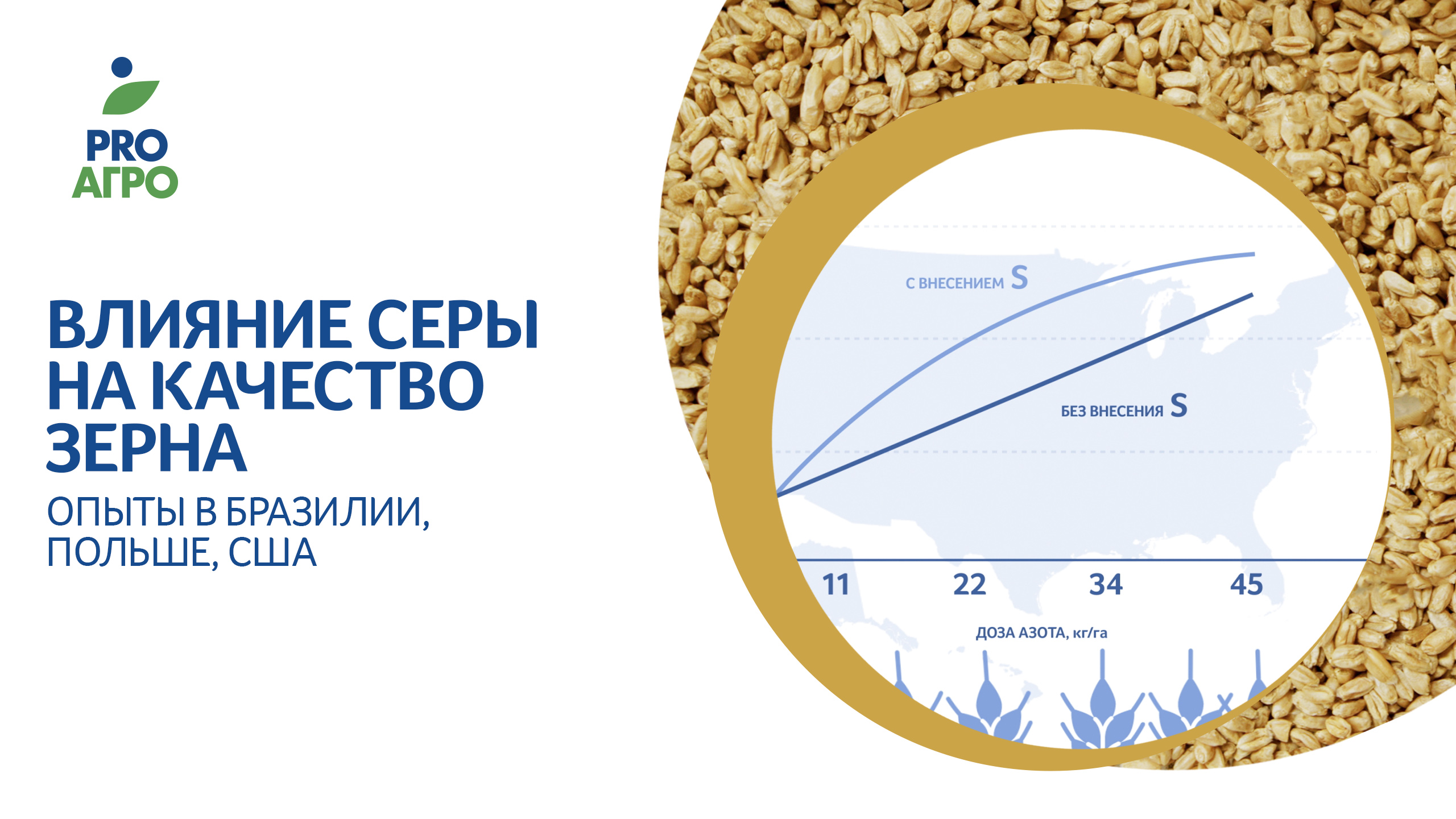 PRO
АГРО

ВЛИЯНИЕ СЕРЫ НА КАЧЕСТВО ЗЕРНА

ОПЫТЫ В БРАЗИЛИИ, ПОЛЬШЕ, США

С ВНЕСЕНИЕМ S

БЕЗ ВНЕСЕНИЯ S

11 22 34 45

ДОЗА АЗОТА, кг/га